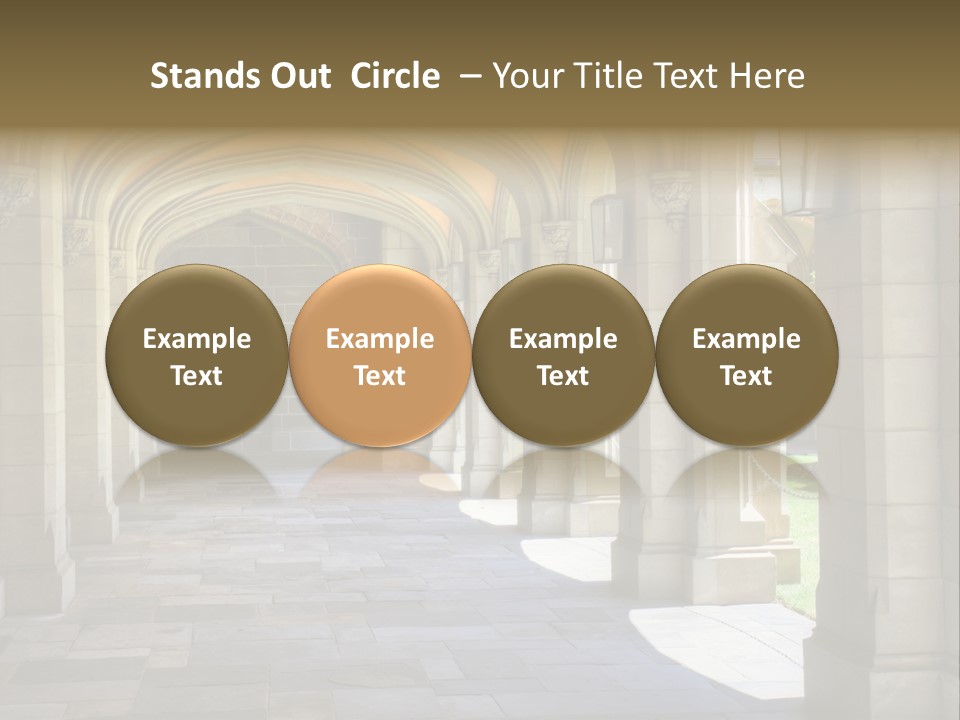 Stands Out Circle – Your Title Text Here

Example Text

Example Text

Example Text

Example Text